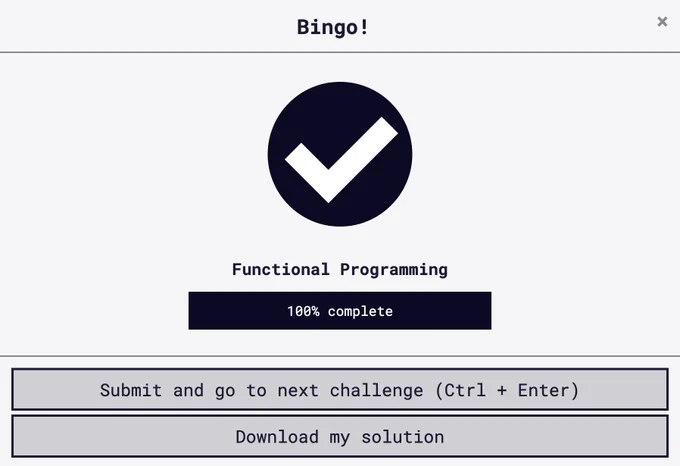 Bingo!

×

Functional Programming

100% complete

Submit and go to next challenge (Ctrl + Enter)

Download my solution